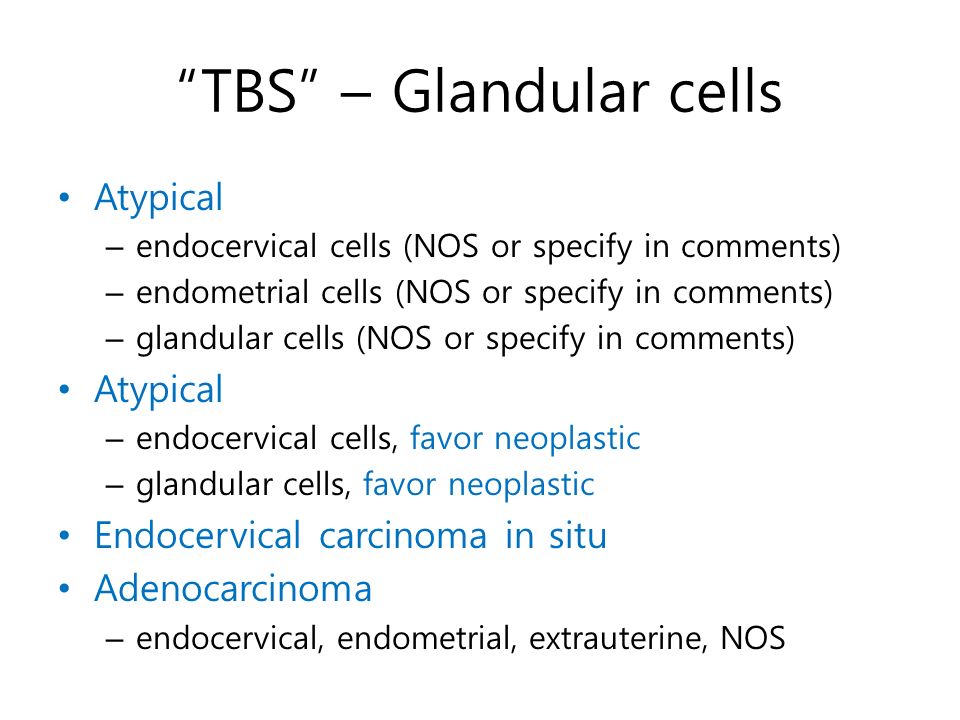 "TBS" – Glandular cells

• Atypical
– endocervical cells (NOS or specify in comments)
– endometrial cells (NOS or specify in comments)
– glandular cells (NOS or specify in comments)
• Atypical
– endocervical cells, favor neoplastic
– glandular cells, favor neoplastic
• Endocervical carcinoma in situ
• Adenocarcinoma
– endocervical, endometrial, extrauterine, NOS